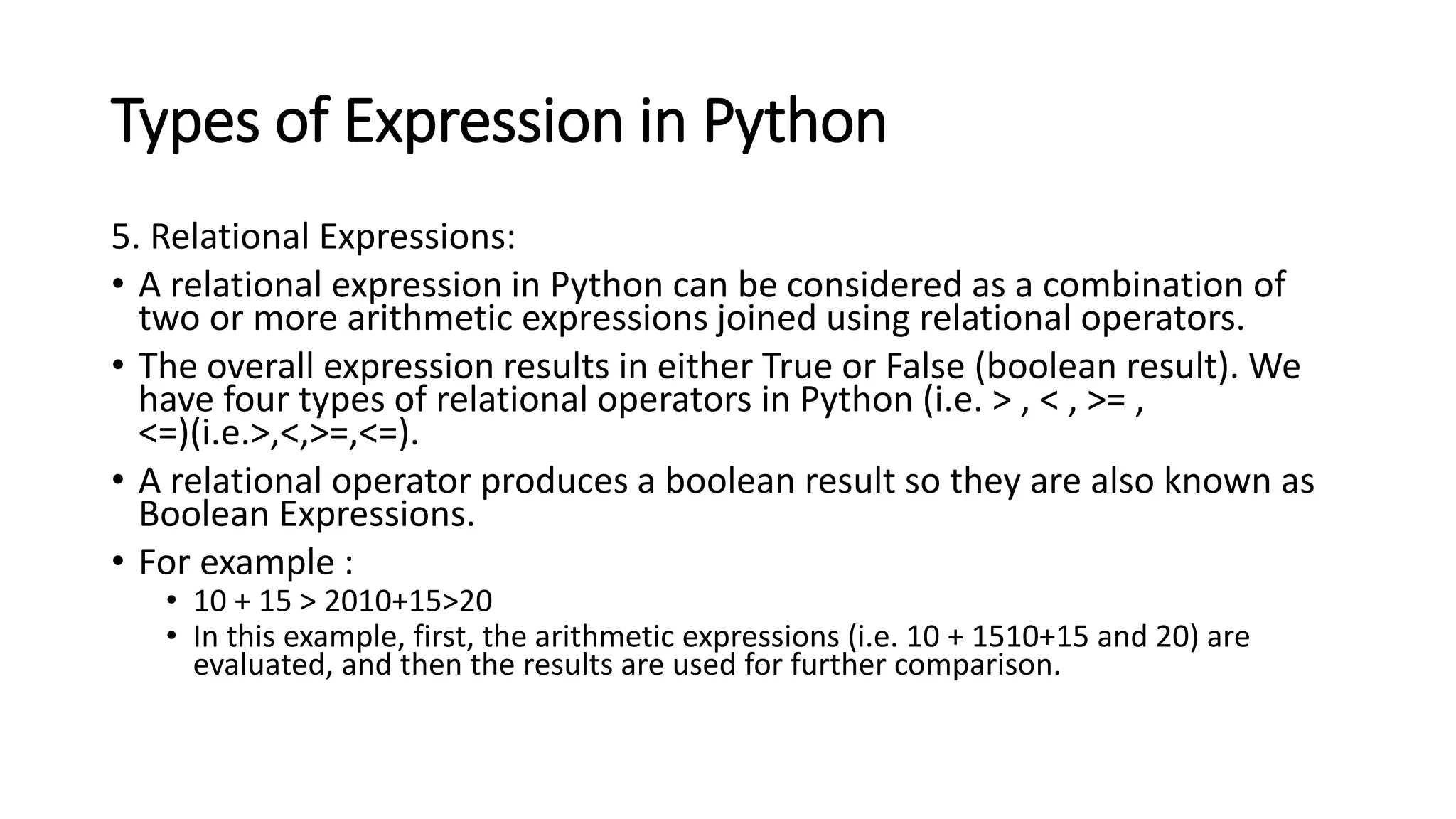 Types of Expression in Python

5. Relational Expressions:

• A relational expression in Python can be considered as a combination of two or more arithmetic expressions joined using relational operators.

• The overall expression results in either True or False (boolean result). We have four types of relational operators in Python (i.e. > , < , >= , <=)(i.e.>,<,>=,<=).

• A relational operator produces a boolean result so they are also known as Boolean Expressions.

• For example :
  • 10 + 15 > 2010+15>20
  • In this example, first, the arithmetic expressions (i.e. 10 + 1510+15 and 20) are evaluated, and then the results are used for further comparison.